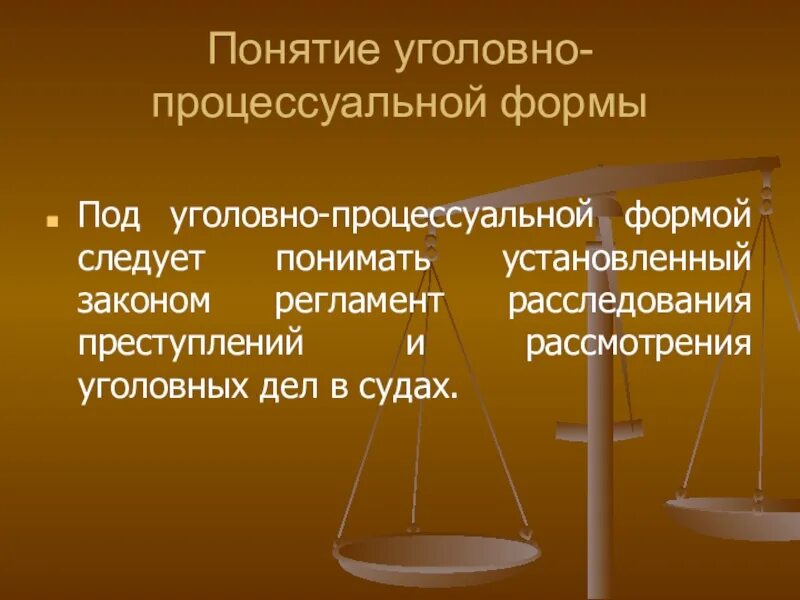 Понятие уголовно-процессуальной формы

Под уголовно-процессуальной формой следует понимать установленный законом регламент расследования преступлений и рассмотрения уголовных дел в судах.